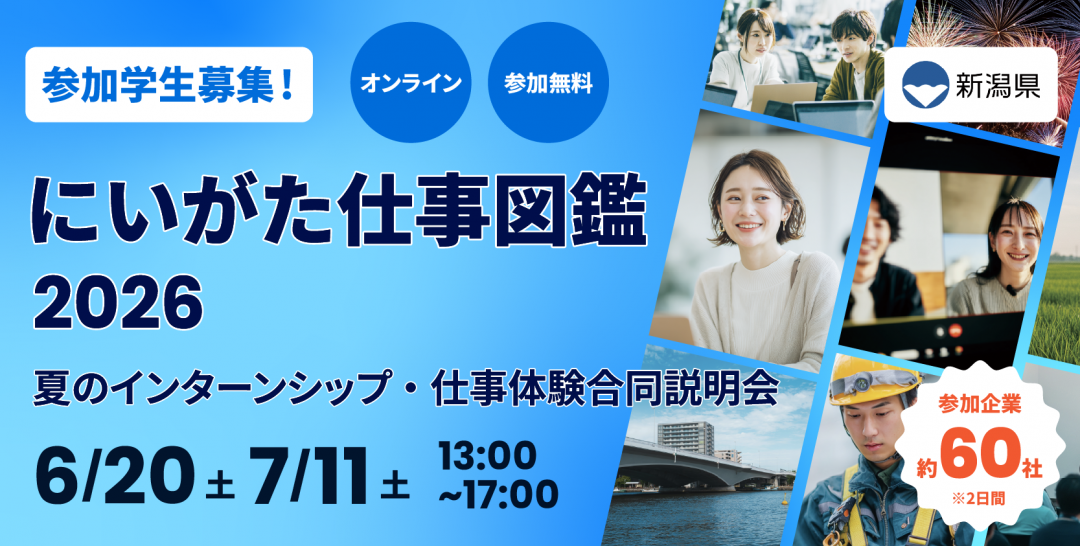 参加学生募集！

オンライン

参加無料

新潟県

にいがた仕事図鑑 2026

夏のインターンシップ・仕事体験合同説明会

6/20 土 7/11 土 13:00 ~17:00

参加企業 約60社 ※2日間